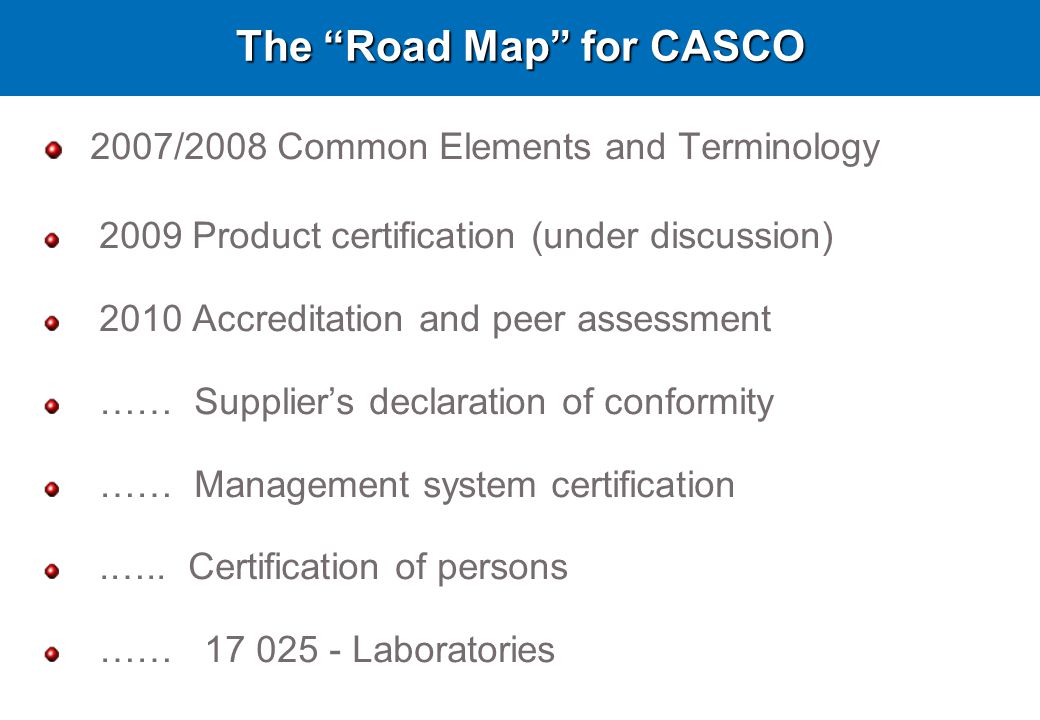 The “Road Map” for CASCO

2007/2008 Common Elements and Terminology

2009 Product certification (under discussion)

2010 Accreditation and peer assessment

…… Supplier’s declaration of conformity

…… Management system certification

.….. Certification of persons

…… 17 025 - Laboratories